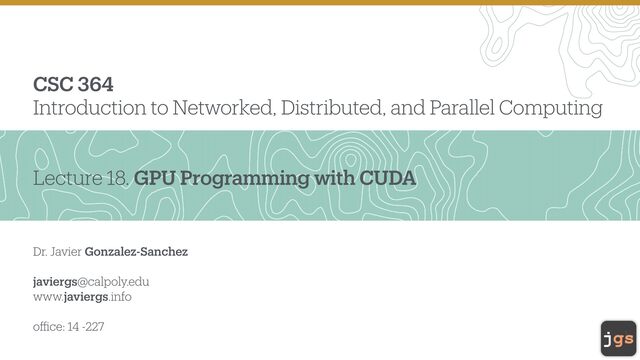 CSC 364
Introduction to Networked, Distributed, and Parallel Computing

Lecture 18. GPU Programming with CUDA

Dr. Javier Gonzalez-Sanchez

javiergs@calpoly.edu
www.javiergs.info

office: 14 -227

jgs